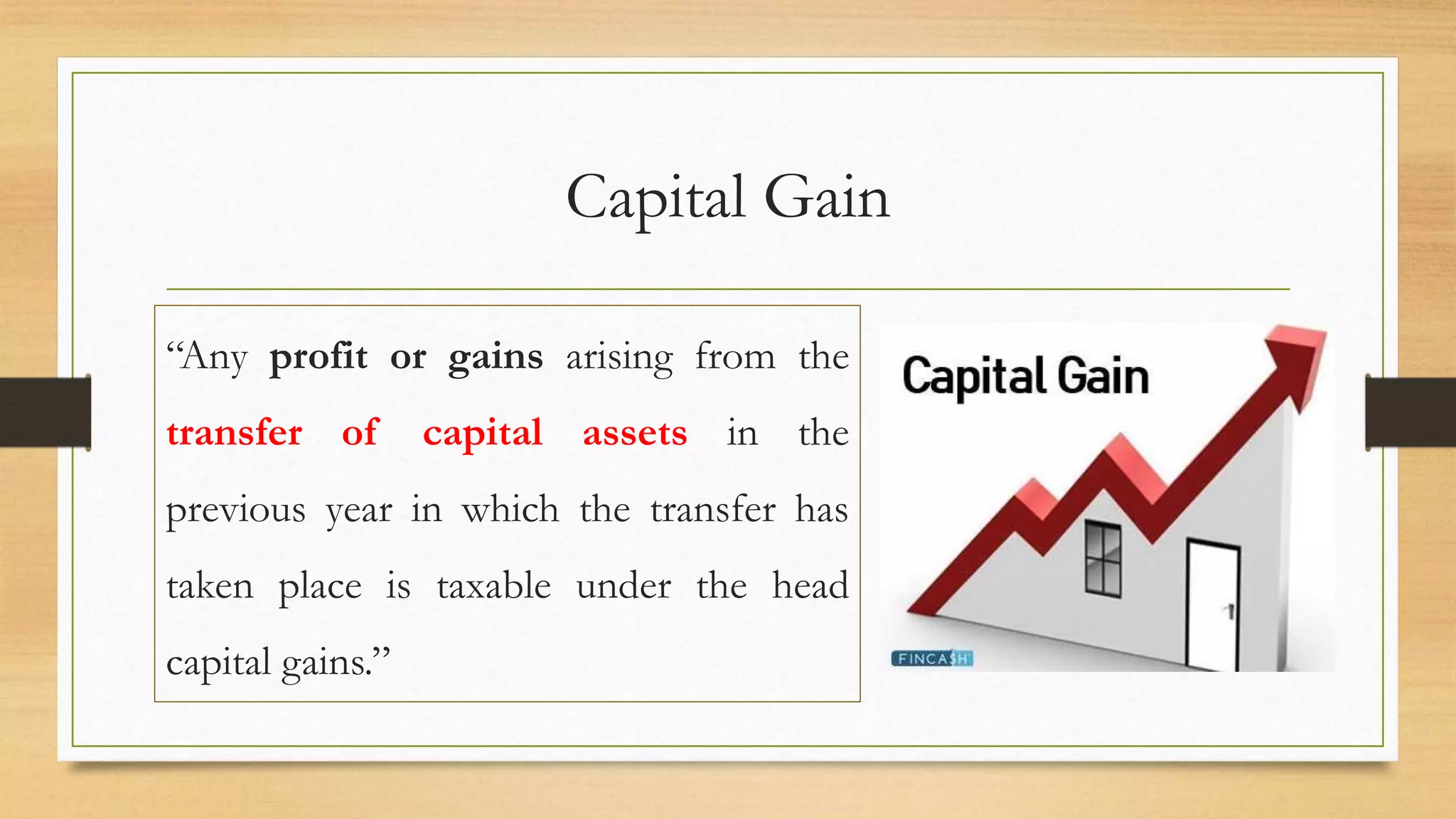 Capital Gain

“Any profit or gains arising from the transfer of capital assets in the previous year in which the transfer has taken place is taxable under the head capital gains.”

Capital Gain

FINCASH